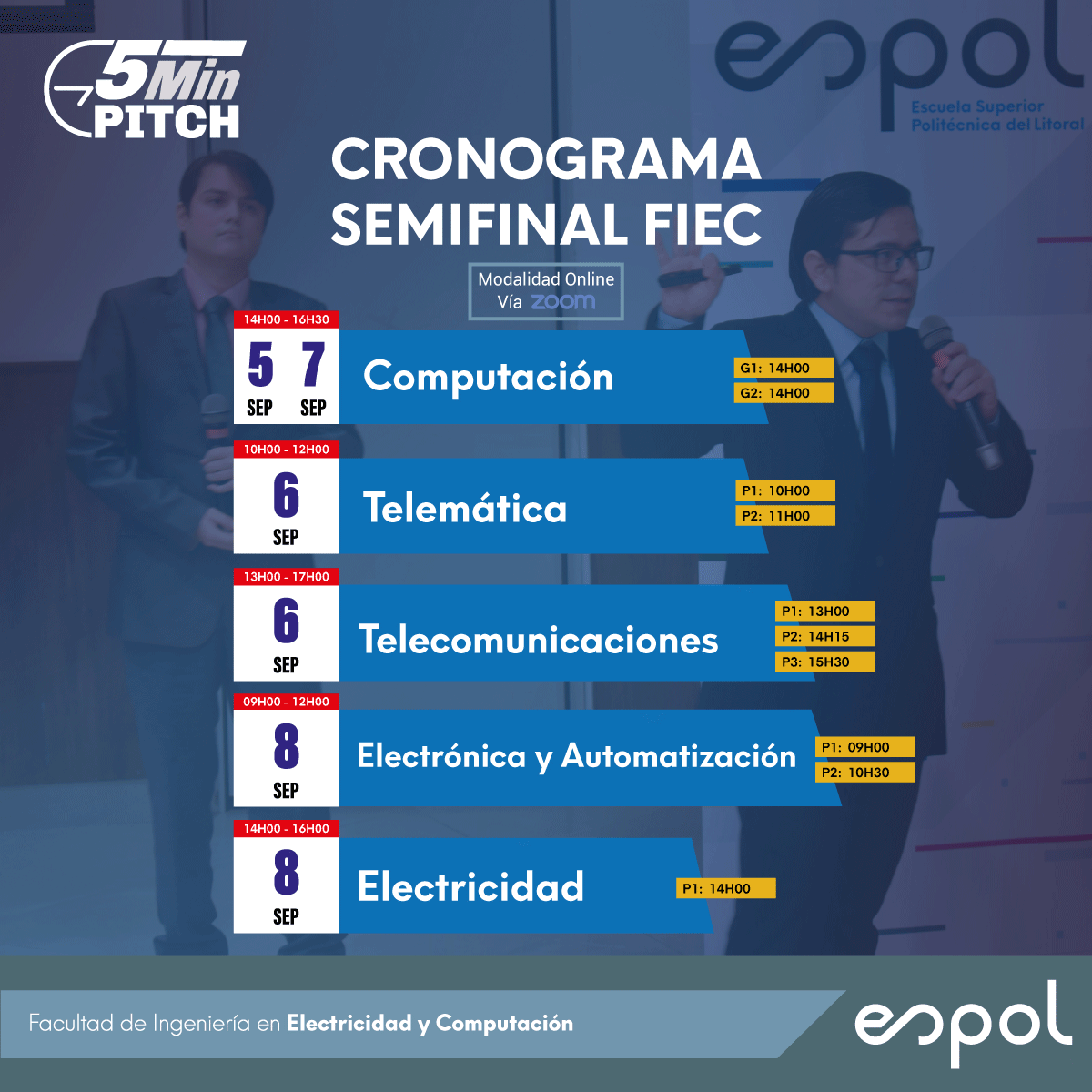 5Min PITCH

espol
Escuela Superior Politécnica del Litoral

CRONOGRAMA SEMIFINAL FIEC

Modalidad Online
Vía zoom

14H00 - 16H30
5 SEP 7 SEP
Computación
G1: 14H00
G2: 14H00

10H00 - 12H00
6 SEP
Telemática
P1: 10H00
P2: 11H00

13H00 - 17H00
6 SEP
Telecomunicaciones
P1: 13H00
P2: 14H15
P3: 15H30

09H00 - 12H00
8 SEP
Electrónica y Automatización
P1: 09H00
P2: 10H30

14H00 - 16H00
8 SEP
Electricidad
P1: 14H00

Facultad de Ingeniería en Electricidad y Computación

espol